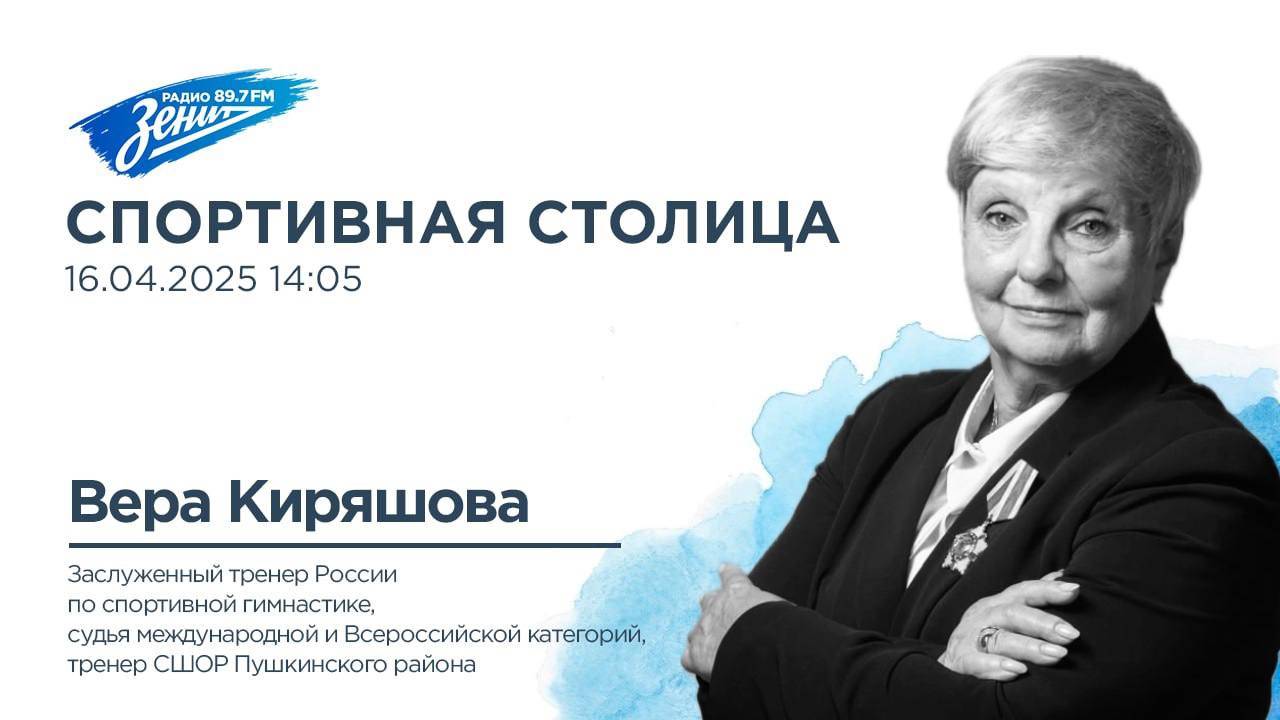 РАДИО 89.7 FM
Зенит

СПОРТИВНАЯ СТОЛИЦА
16.04.2025 14:05

Вера Киряшова

Заслуженный тренер России по спортивной гимнастике, судья международной и Всероссийской категорий, тренер СШОР Пушкинского района